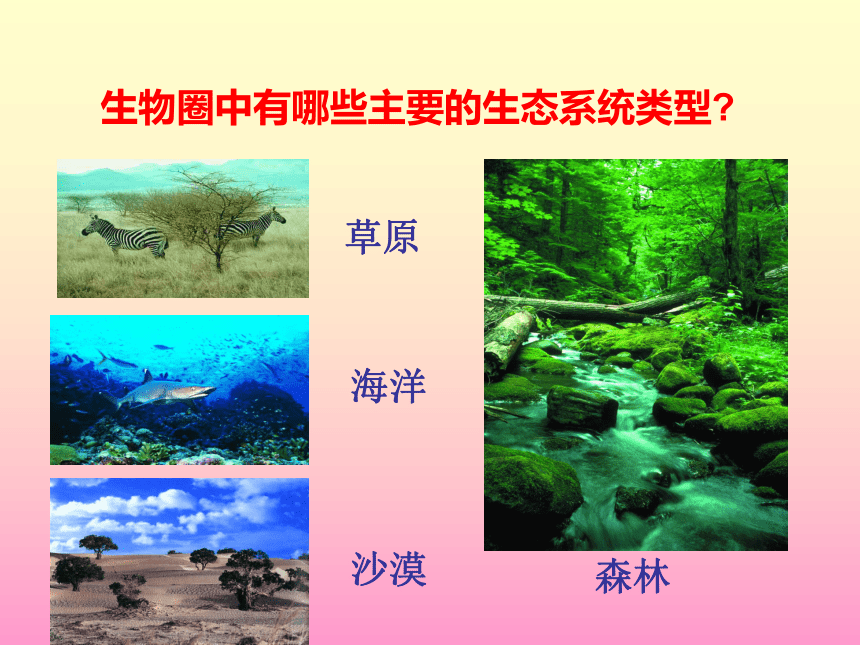 生物圈中有哪些主要的生态系统类型？

草原

海洋

沙漠

森林